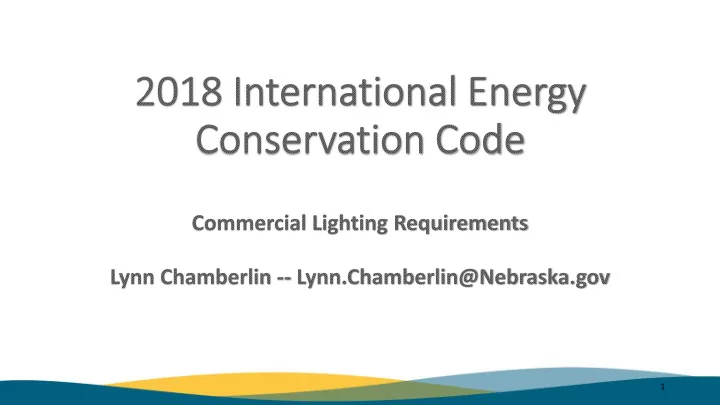 2018 International Energy Conservation Code

Commercial Lighting Requirements

Lynn Chamberlin -- Lynn.Chamberlin@Nebraska.gov

1